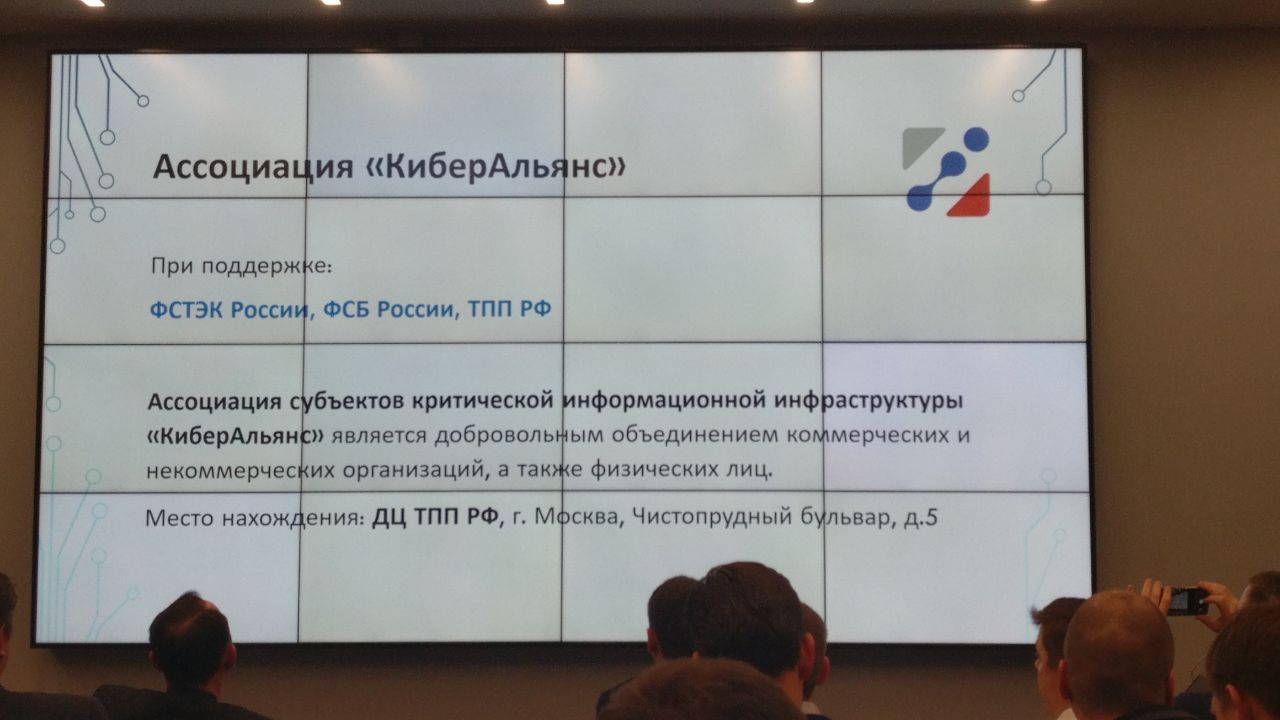 Ассоциация «КиберАльянс»

При поддержке:

ФСТЭК России, ФСБ России, ТПП РФ

Ассоциация субъектов критической информационной инфраструктуры «КиберАльянс» является добровольным объединением коммерческих и некоммерческих организаций, а также физических лиц.

Место нахождения: ДЦ ТПП РФ, г. Москва, Чистопрудный бульвар, д.5